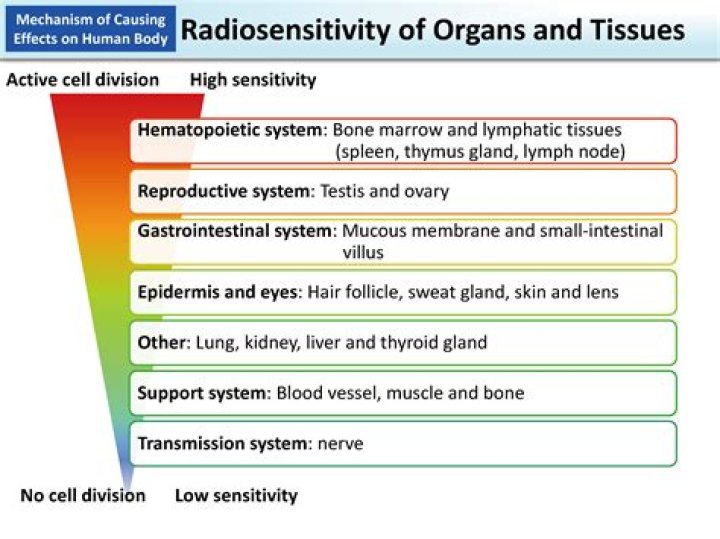 Mechanism of Causing Effects on Human Body

Radiosensitivity of Organs and Tissues

Active cell division High sensitivity

Hematopoietic system: Bone marrow and lymphatic tissues (spleen, thymus gland, lymph node)

Reproductive system: Testis and ovary

Gastrointestinal system: Mucous membrane and small-intestinal villus

Epidermis and eyes: Hair follicle, sweat gland, skin and lens

Other: Lung, kidney, liver and thyroid gland

Support system: Blood vessel, muscle and bone

Transmission system: nerve

No cell division Low sensitivity